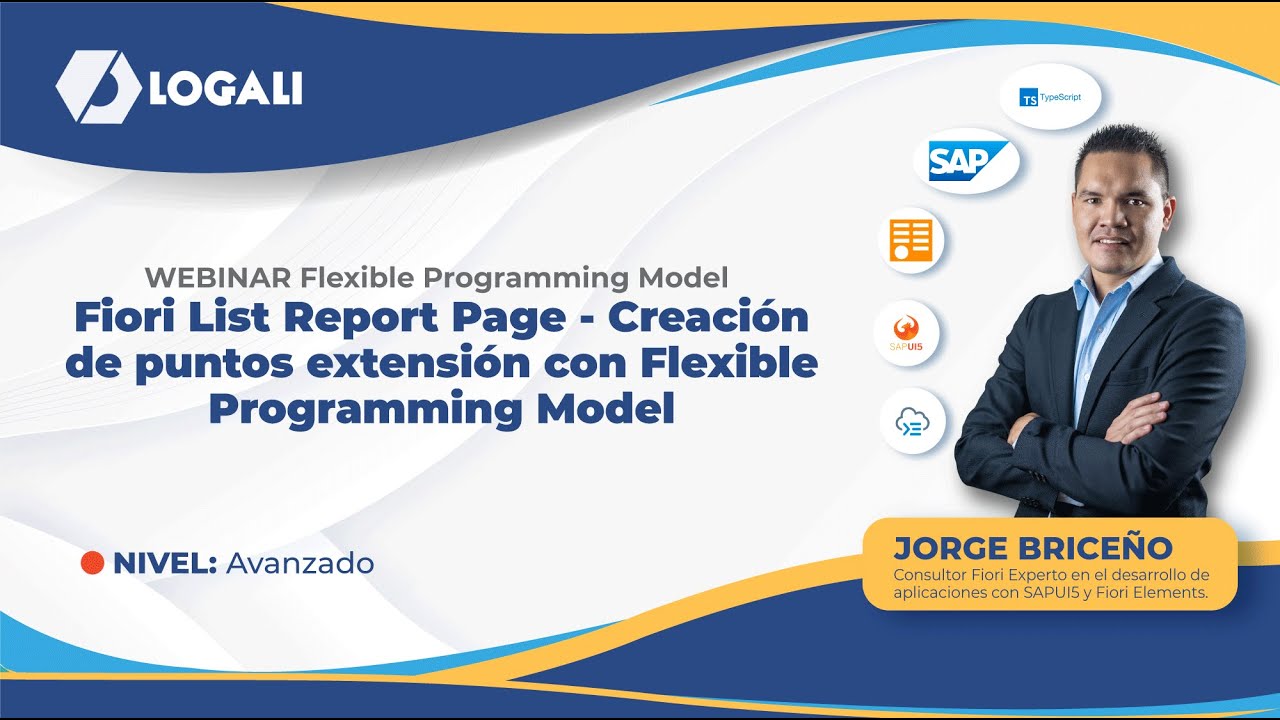 LOGALI

TS TypeScript

SAP

SAPUI5

WEBINAR Flexible Programming Model

Fiori List Report Page - Creación de puntos extensión con Flexible Programming Model

NIVEL: Avanzado

JORGE BRICEÑO
Consultor Fiori Experto en el desarrollo de aplicaciones con SAPUI5 y Fiori Elements.